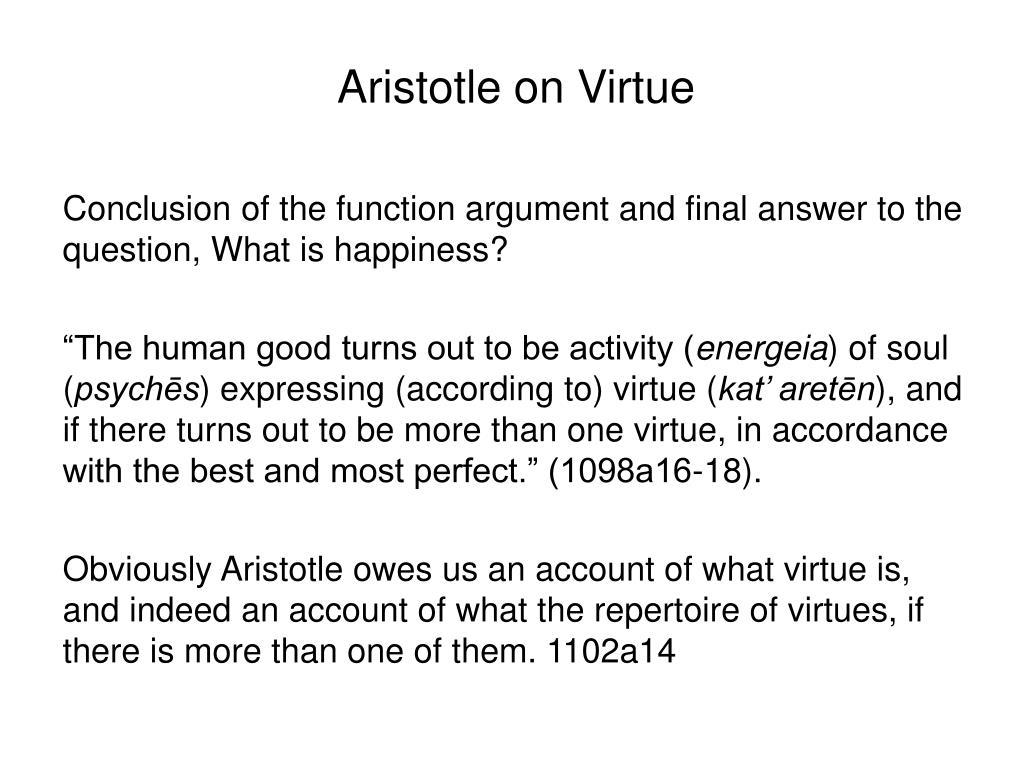 Aristotle on Virtue

Conclusion of the function argument and final answer to the question, What is happiness?

“The human good turns out to be activity (energeia) of soul (psychēs) expressing (according to) virtue (kat’ aretēn), and if there turns out to be more than one virtue, in accordance with the best and most perfect.” (1098a16-18).

Obviously Aristotle owes us an account of what virtue is, and indeed an account of what the repertoire of virtues, if there is more than one of them. 1102a14